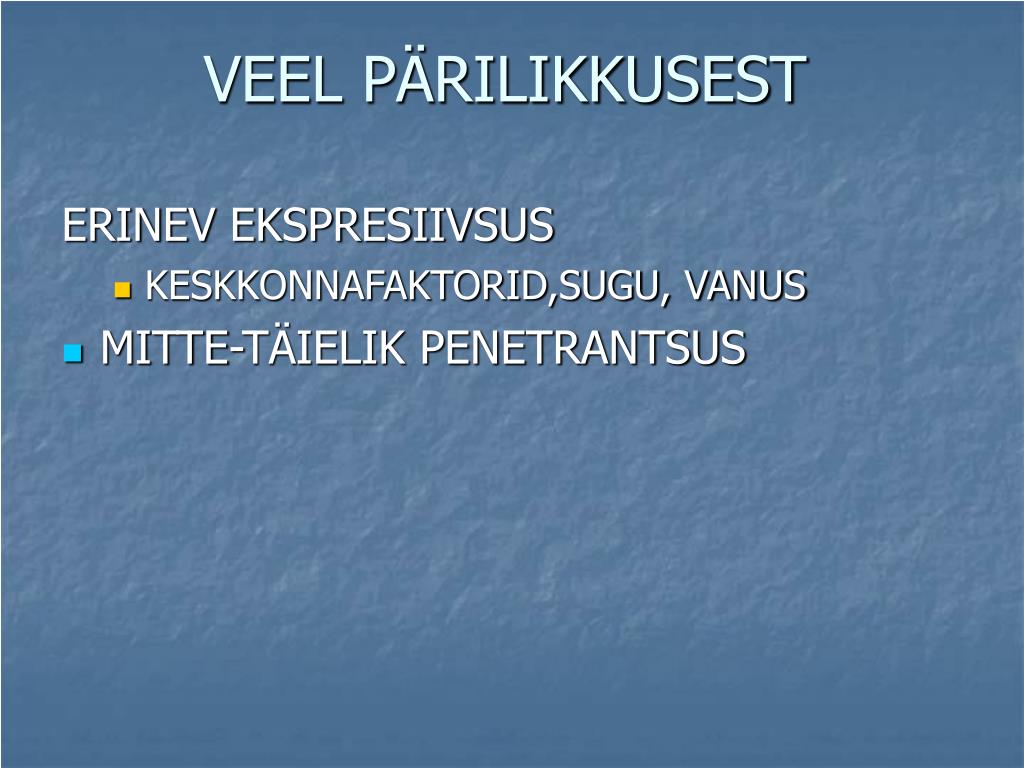 VEEL PÄRILIKKUSEST

ERINEV EKSPRESIIVSUS

KESKKONNAFAKTORID,SUGU, VANUS

MITTE-TÄIELIK PENETRANTSUS